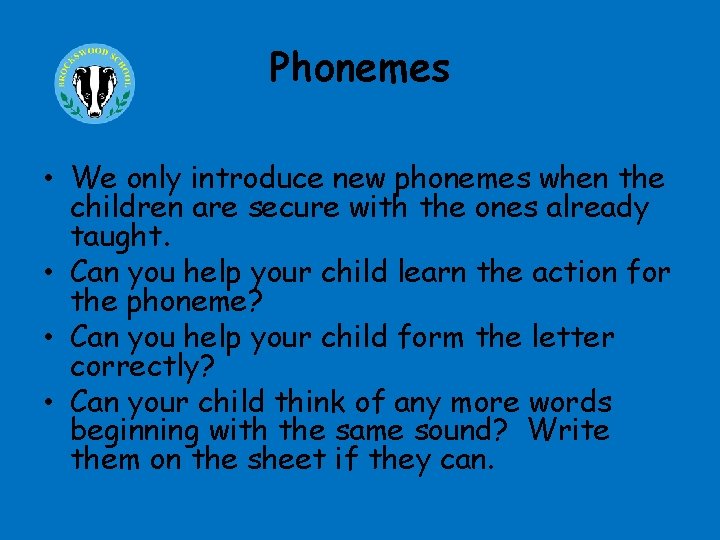 BROCKSWOOD SCHOOL

Phonemes

• We only introduce new phonemes when the children are secure with the ones already taught.
• Can you help your child learn the action for the phoneme?
• Can you help your child form the letter correctly?
• Can your child think of any more words beginning with the same sound? Write them on the sheet if they can.